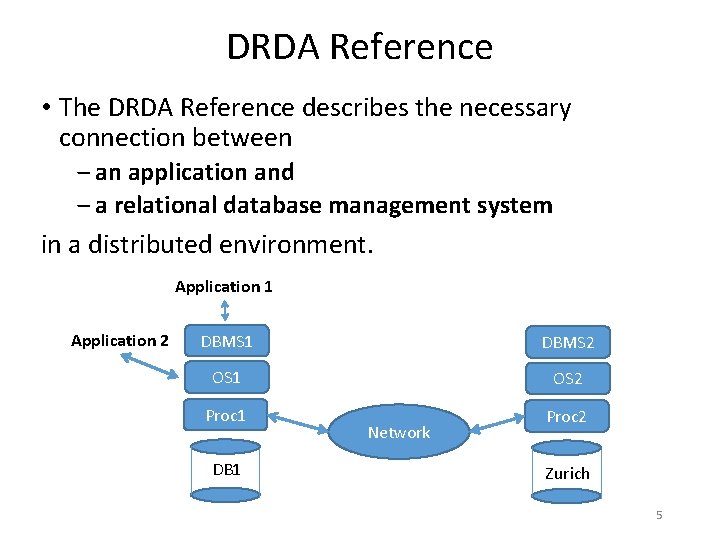 DRDA Reference

• The DRDA Reference describes the necessary connection between

– an application and

– a relational database management system

in a distributed environment.

Application 1

Application 2

DBMS1

OS1

Proc1

DB1

Network

DBMS2

OS2

Proc2

Zurich

5